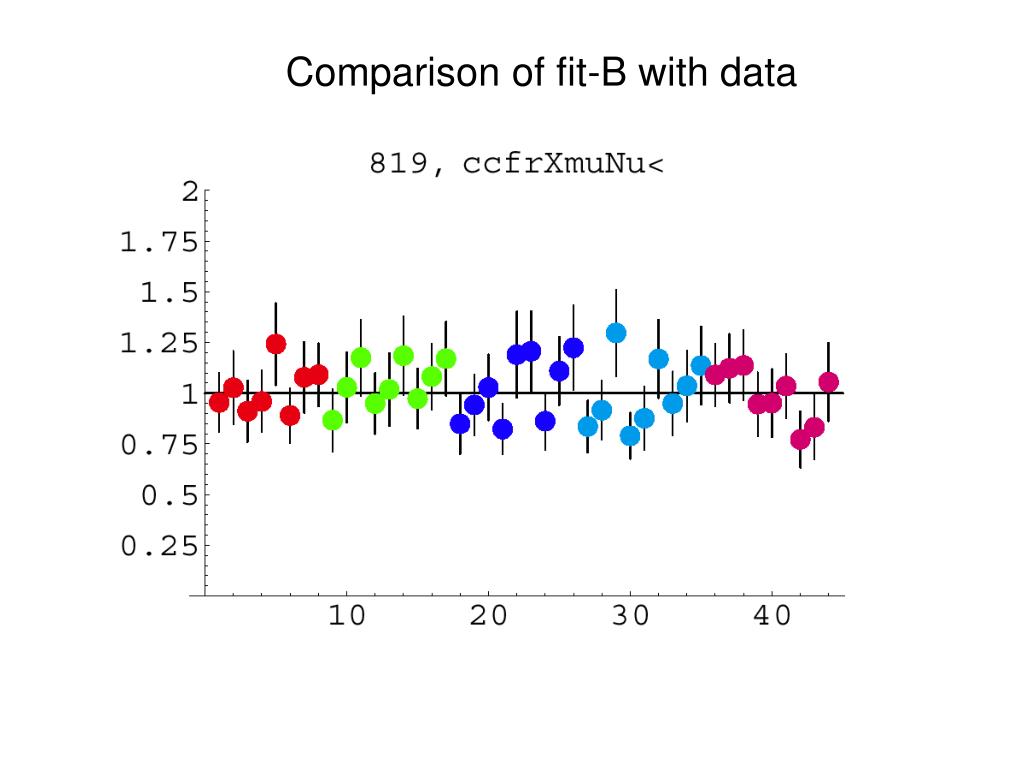 Comparison of fit-B with data

819, ccfrXmuNu<

2
1.75
1.5
1.25
1
0.75
0.5
0.25

10 20 30 40